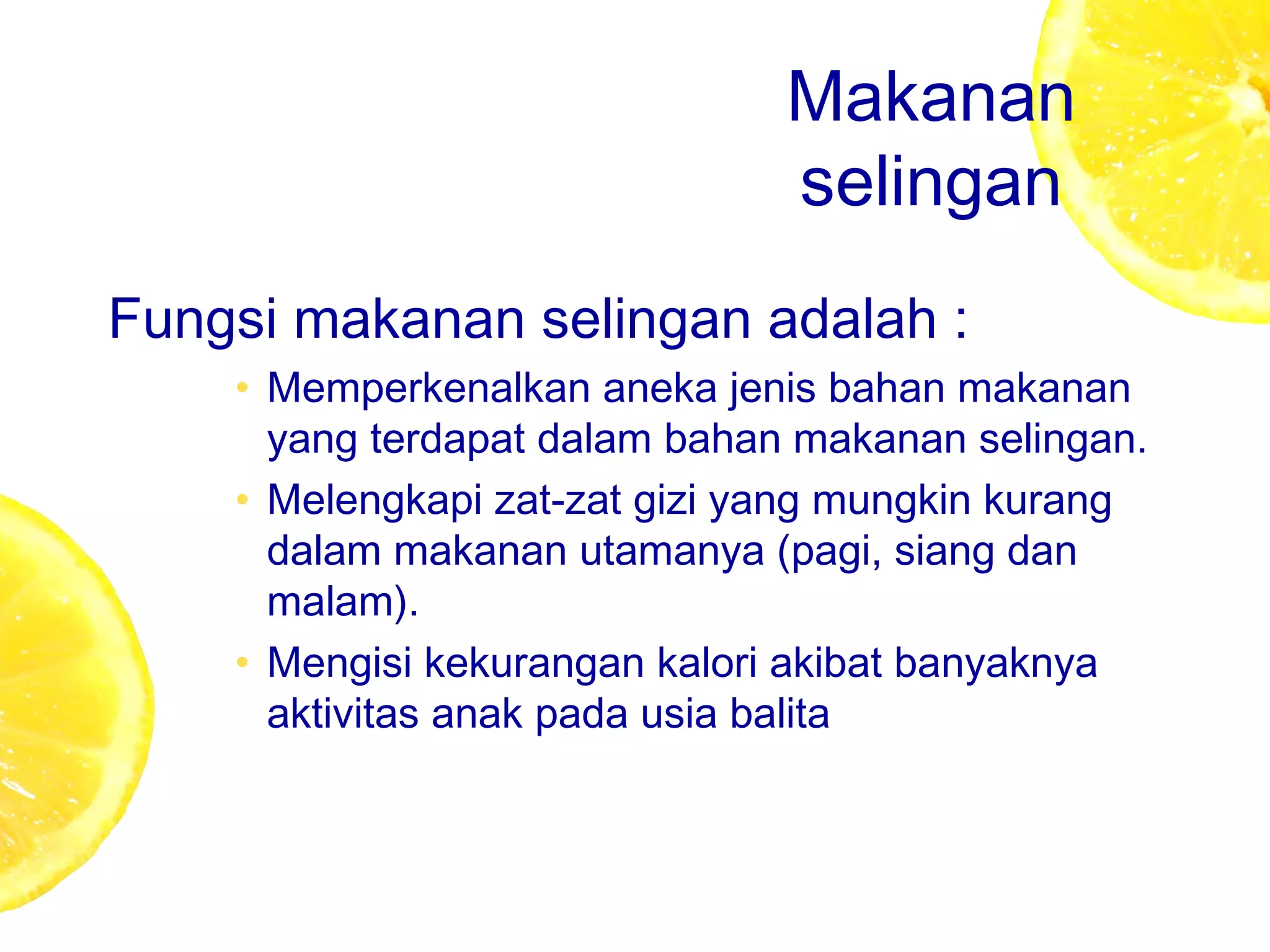 Makanan selingan

Fungsi makanan selingan adalah :

• Memperkenalkan aneka jenis bahan makanan yang terdapat dalam bahan makanan selingan.
• Melengkapi zat-zat gizi yang mungkin kurang dalam makanan utamanya (pagi, siang dan malam).
• Mengisi kekurangan kalori akibat banyaknya aktivitas anak pada usia balita